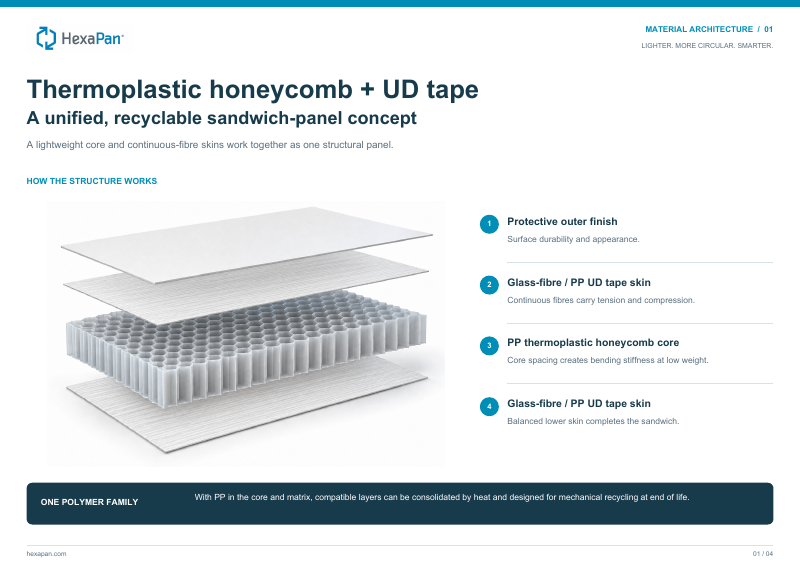 HexaPan

MATERIAL ARCHITECTURE / 01

LIGHTER. MORE CIRCULAR. SMARTER.

Thermoplastic honeycomb + UD tape

A unified, recyclable sandwich-panel concept

A lightweight core and continuous-fibre skins work together as one structural panel.

HOW THE STRUCTURE WORKS

1 Protective outer finish
Surface durability and appearance.

2 Glass-fibre / PP UD tape skin
Continuous fibres carry tension and compression.

3 PP thermoplastic honeycomb core
Core spacing creates bending stiffness at low weight.

4 Glass-fibre / PP UD tape skin
Balanced lower skin completes the sandwich.

ONE POLYMER FAMILY

With PP in the core and matrix, compatible layers can be consolidated by heat and designed for mechanical recycling at end of life.

hexapan.com

01 / 04